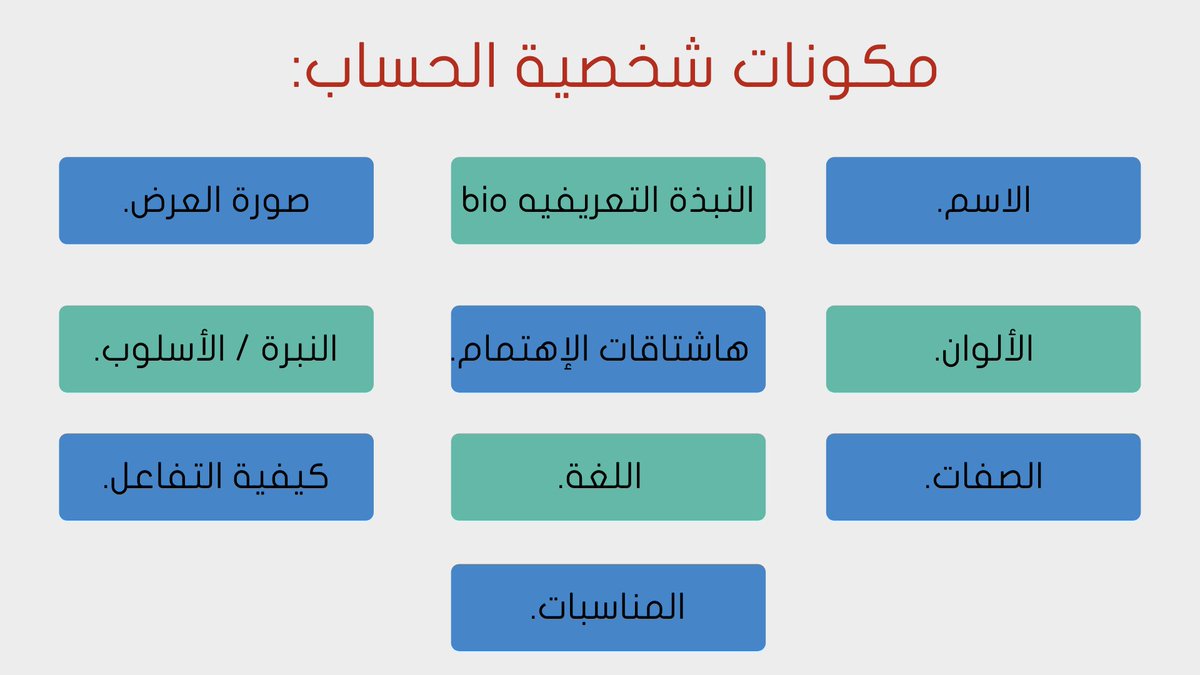 مكونات شخصية الحساب:

الاسم.

النبذة التعريفيه bio

صورة العرض.

الألوان.

هاشتاقات الإهتمام.

النبرة / الأسلوب.

الصفات.

اللغة.

كيفية التفاعل.

المناسبات.